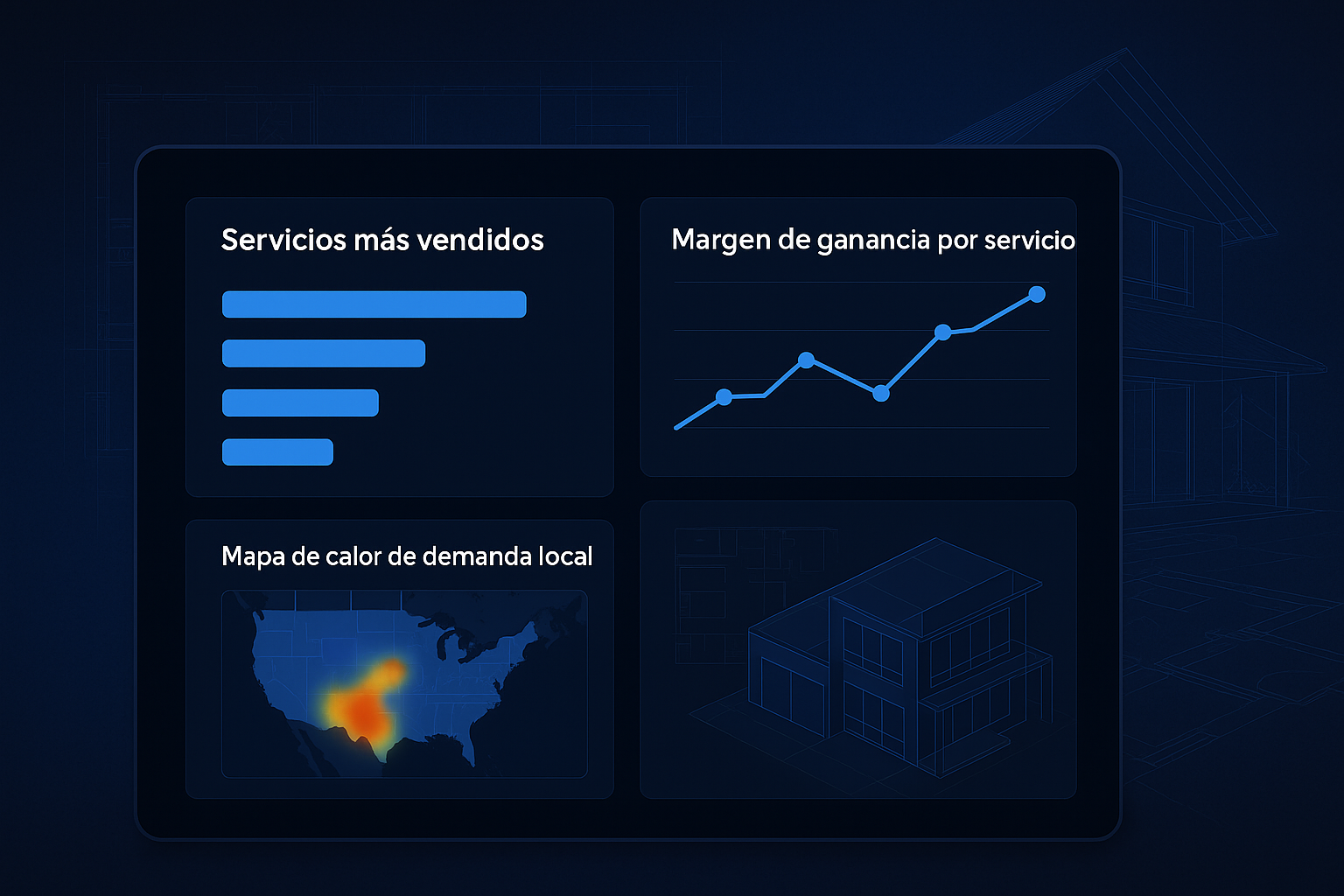 Servicios más vendidos

Margen de ganancia por servicio

Mapa de calor de demanda local